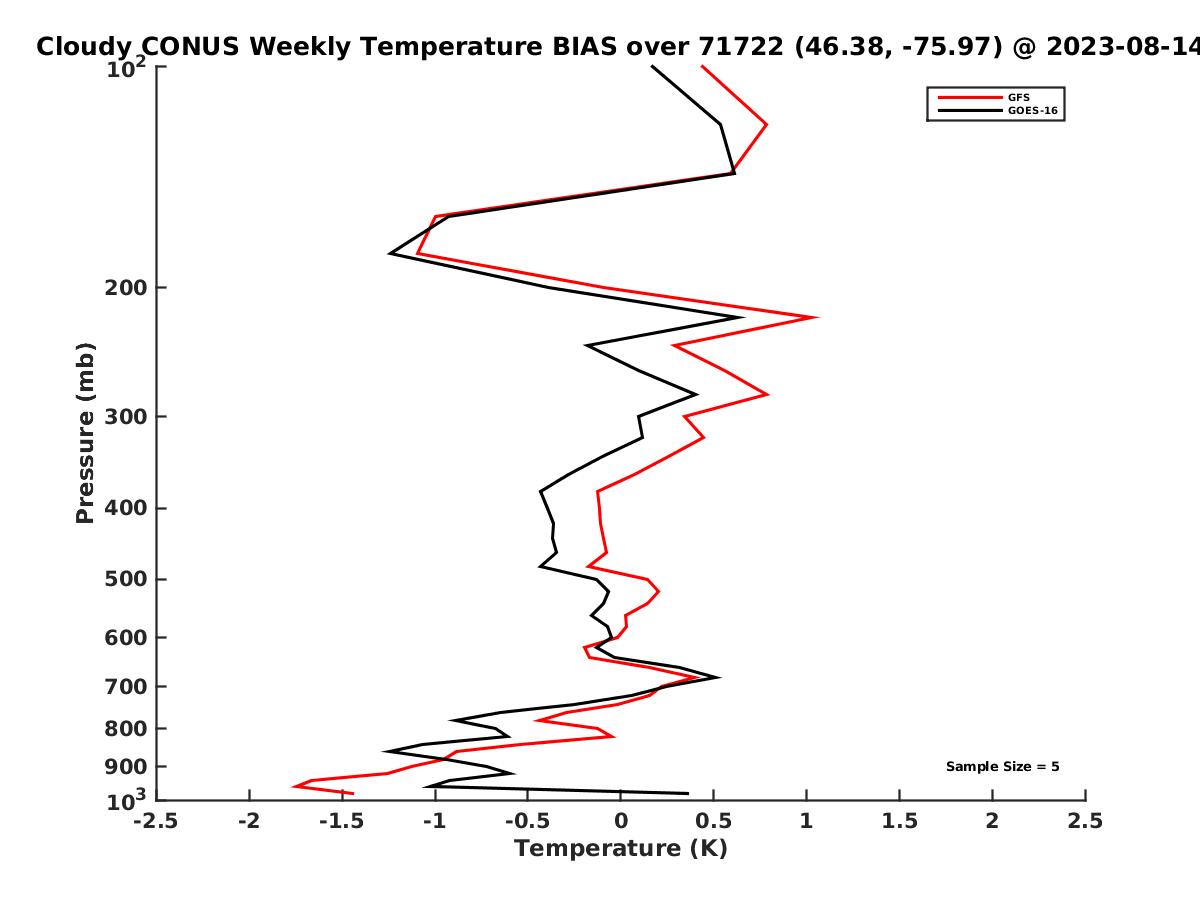 Cloudy CONUS Weekly Temperature BIAS over 71722 (46.38, -75.97) @ 2023-08-14

GFS
GOES-16

Pressure (mb)

$10^2$
200
300
400
500
600
700
800
900
$10^3$

Sample Size = 5

-2.5
-2
-1.5
-1
-0.5
0
0.5
1
1.5
2
2.5
Temperature (K)